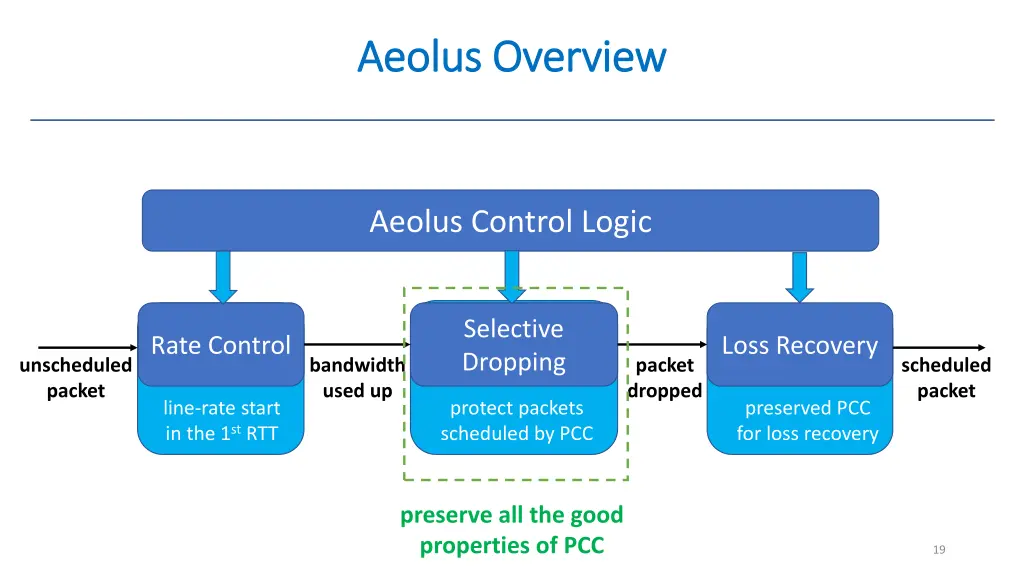 Aeolus Overview

Aeolus Control Logic

unscheduled packet

Rate Control

line-rate start in the 1$^{st}$ RTT

bandwidth used up

Selective Dropping

protect packets scheduled by PCC

packet dropped

Loss Recovery

preserved PCC for loss recovery

scheduled packet

preserve all the good properties of PCC

19